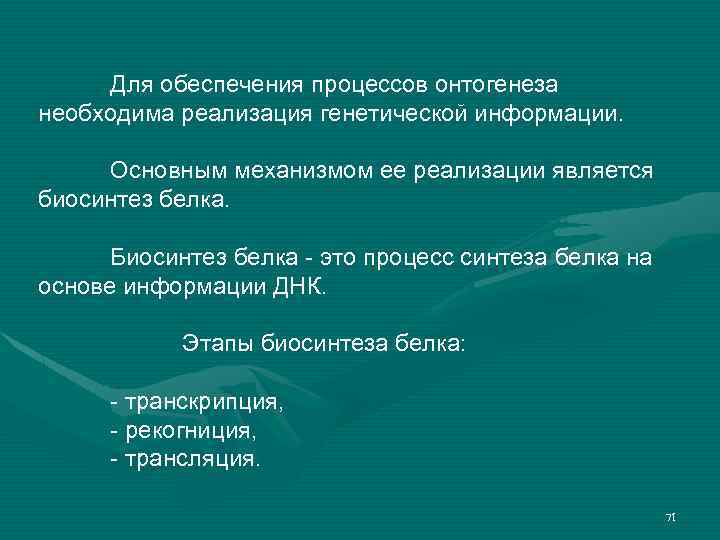 Для обеспечения процессов онтогенеза необходима реализация генетической информации.

Основным механизмом ее реализации является биосинтез белка.

Биосинтез белка - это процесс синтеза белка на основе информации ДНК.

Этапы биосинтеза белка:

- транскрипция,
- рекогниция,
- трансляция.

71